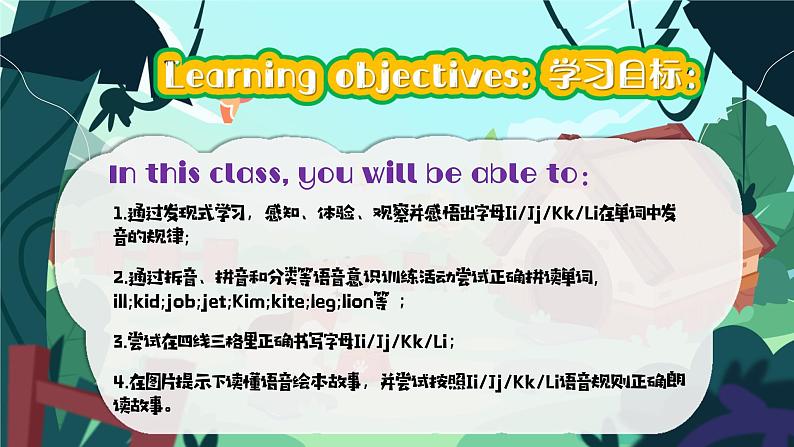 Learning objectives: 学习目标:

In this class, you will be able to:

1.通过发现式学习，感知、体验、观察并感悟出字母Ii/Jj/Kk/Li在单词中发音的规律;

2.通过拆音、拼音和分类等语音意识训练活动尝试正确拼读单词, ill;kid;job;jet;Kim;kite;leg;lion等 ;

3.尝试在四线三格里正确书写字母Ii/Jj/Kk/Li;

4.在图片提示下读懂语音绘本故事，并尝试按照Ii/Jj/Kk/Li语音规则正确朗读故事。